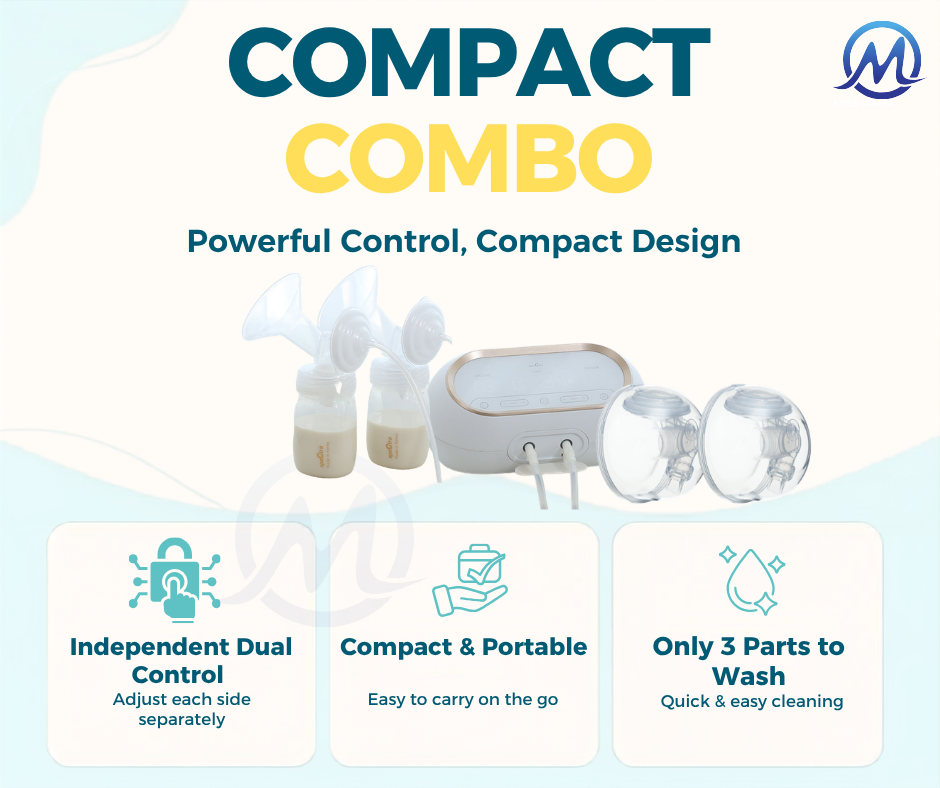 COMPACT
COMBO

Powerful Control, Compact Design

Independent Dual Control
Adjust each side separately

Compact & Portable
Easy to carry on the go

Only 3 Parts to Wash
Quick & easy cleaning